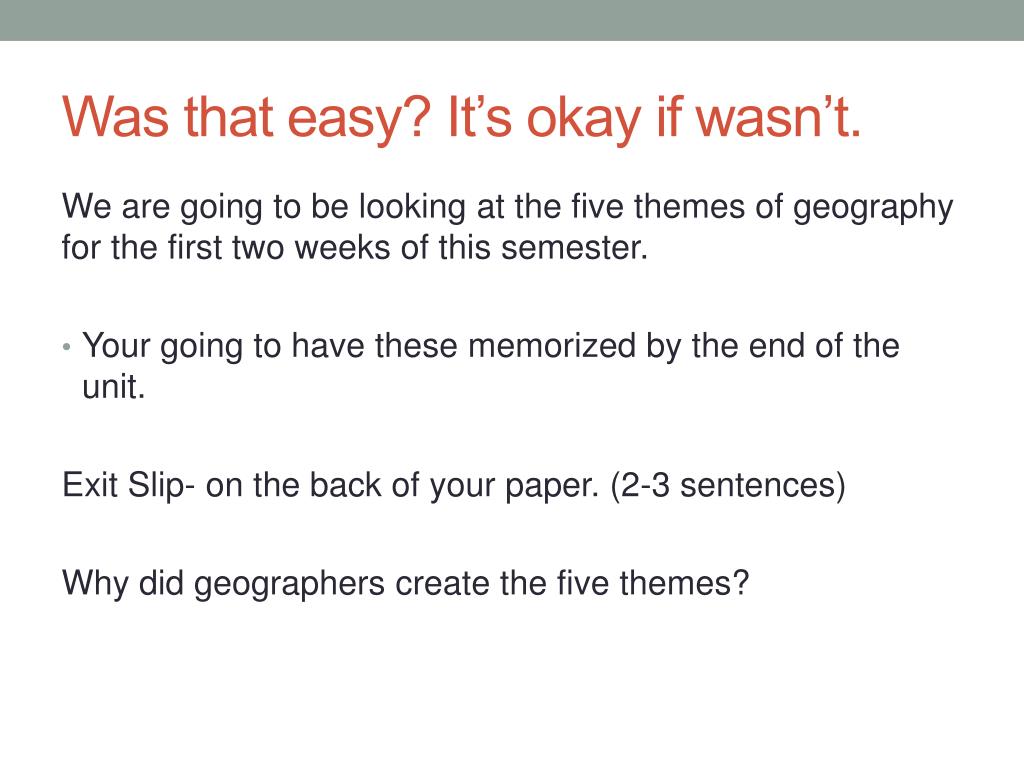 Was that easy? It’s okay if wasn’t.

We are going to be looking at the five themes of geography for the first two weeks of this semester.

• Your going to have these memorized by the end of the unit.

Exit Slip- on the back of your paper. (2-3 sentences)

Why did geographers create the five themes?